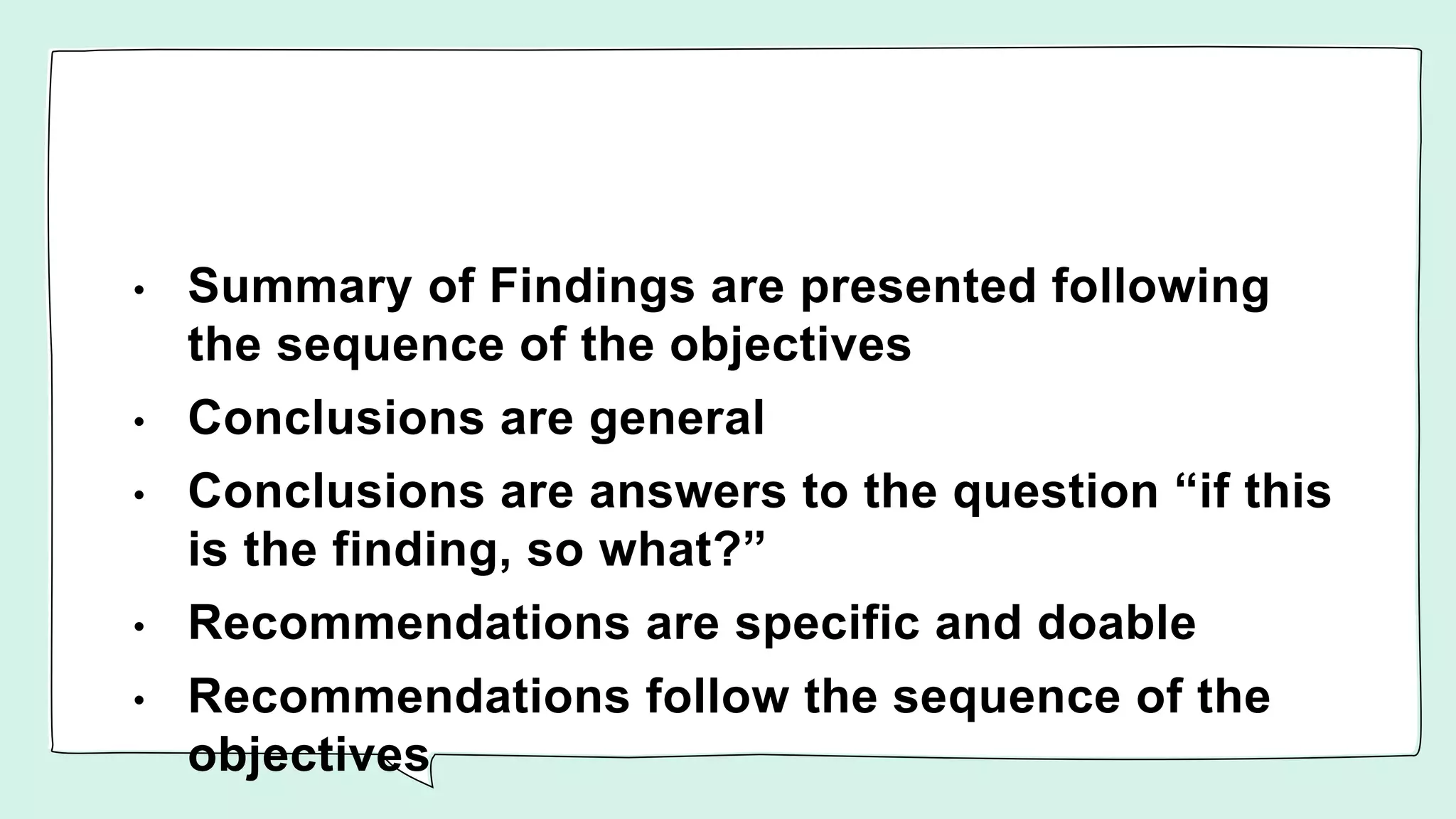 • Summary of Findings are presented following the sequence of the objectives
• Conclusions are general
• Conclusions are answers to the question “if this is the finding, so what?”
• Recommendations are specific and doable
• Recommendations follow the sequence of the objectives